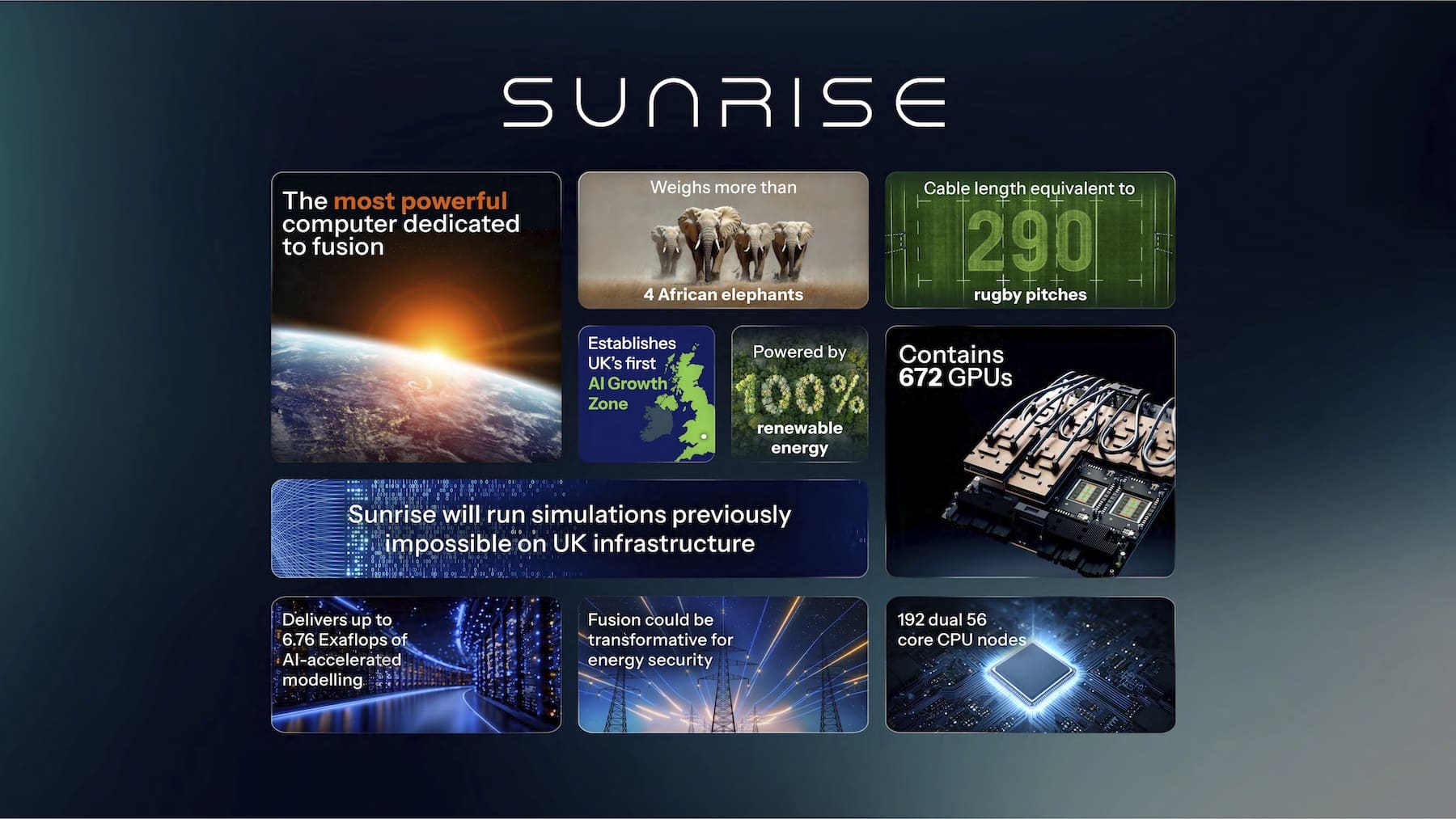 SUNRISE

The most powerful computer dedicated to fusion

Weighs more than
4 African elephants

Cable length equivalent to
290
rugby pitches

Establishes UK's first AI Growth Zone

Powered by
100%
renewable energy

Contains 672 GPUs

Sunrise will run simulations previously impossible on UK infrastructure

Delivers up to 6.76 Exaflops of AI-accelerated modelling

Fusion could be transformative for energy security

192 dual 56 core CPU nodes